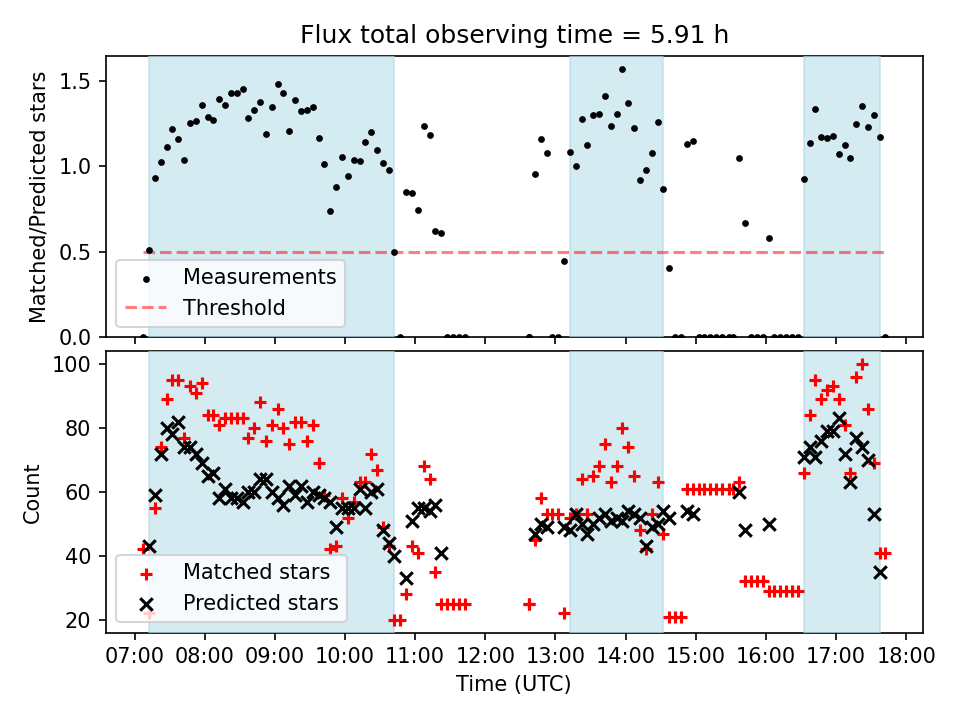 Flux total observing time = 5.91 h

Matched/Predicted stars

1.5
1.0
0.5
0.0

Measurements
Threshold

Count

100
80
60
40
20

Matched stars
Predicted stars

07:00 08:00 09:00 10:00 11:00 12:00 13:00 14:00 15:00 16:00 17:00 18:00

Time (UTC)